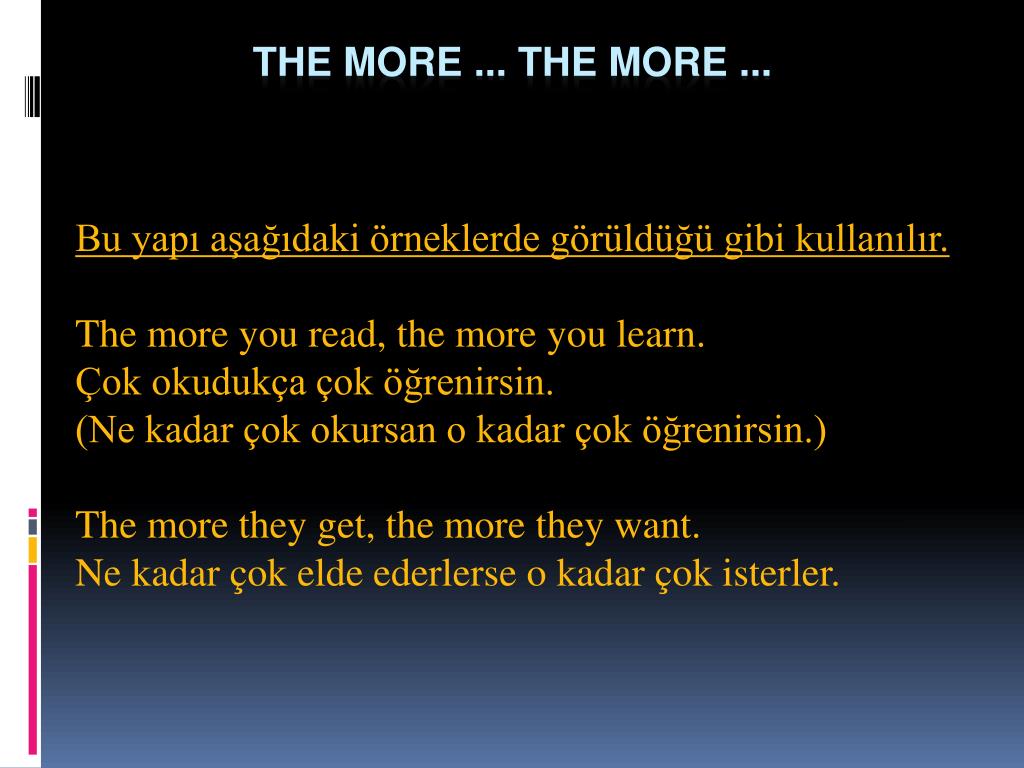 THE MORE ... THE MORE ...

Bu yapı aşağıdaki örneklerde görüldüğü gibi kullanılır.

The more you read, the more you learn.
Çok okudukça çok öğrenirsin.
(Ne kadar çok okursan o kadar çok öğrenirsin.)

The more they get, the more they want.
Ne kadar çok elde ederlerse o kadar çok isterler.